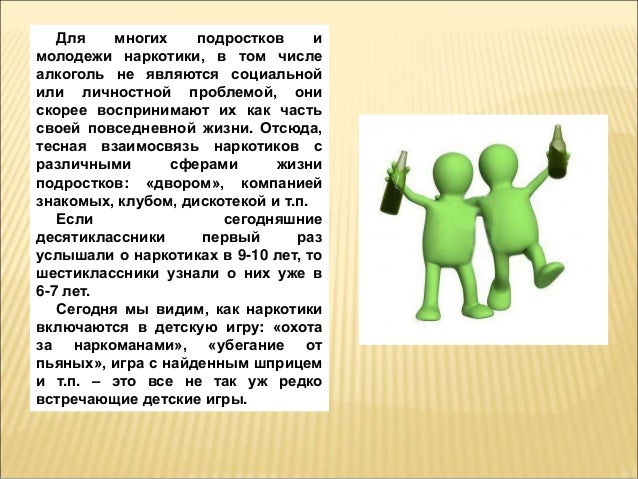 Для многих подростков и молодежи наркотики, в том числе алкоголь не являются социальной или личностной проблемой, они скорее воспринимают их как часть своей повседневной жизни. Отсюда, тесная взаимосвязь наркотиков с различными сферами жизни подростков: «двором», компанией знакомых, клубом, дискотекой и т.п.

Если сегодняшние десятиклассники первый раз услышали о наркотиках в 9-10 лет, то шестиклассники узнали о них уже в 6-7 лет.

Сегодня мы видим, как наркотики включаются в детскую игру: «охота за наркоманами», «убегание от пьяных», игра с найденным шприцем и т.п. – это все не так уж редко встречающие детские игры.